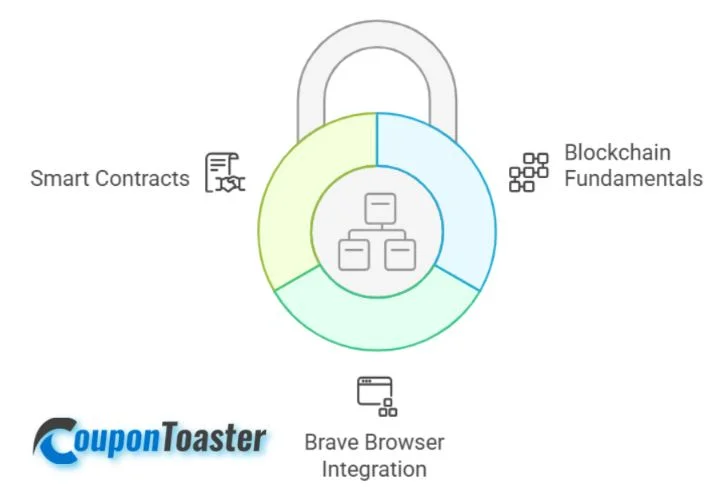 Smart Contracts

Blockchain Fundamentals

Brave Browser Integration

CouponToaster